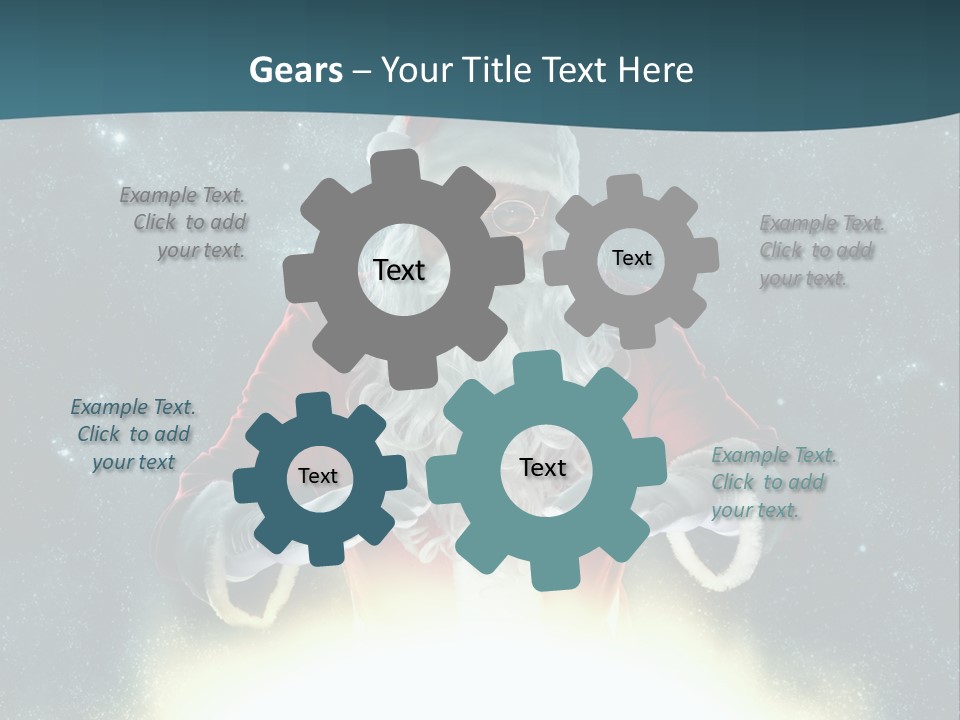 Gears – Your Title Text Here

Example Text. Click to add your text.

Text

Text

Example Text. Click to add your text.

Example Text. Click to add your text

Text

Text

Example Text. Click to add your text.